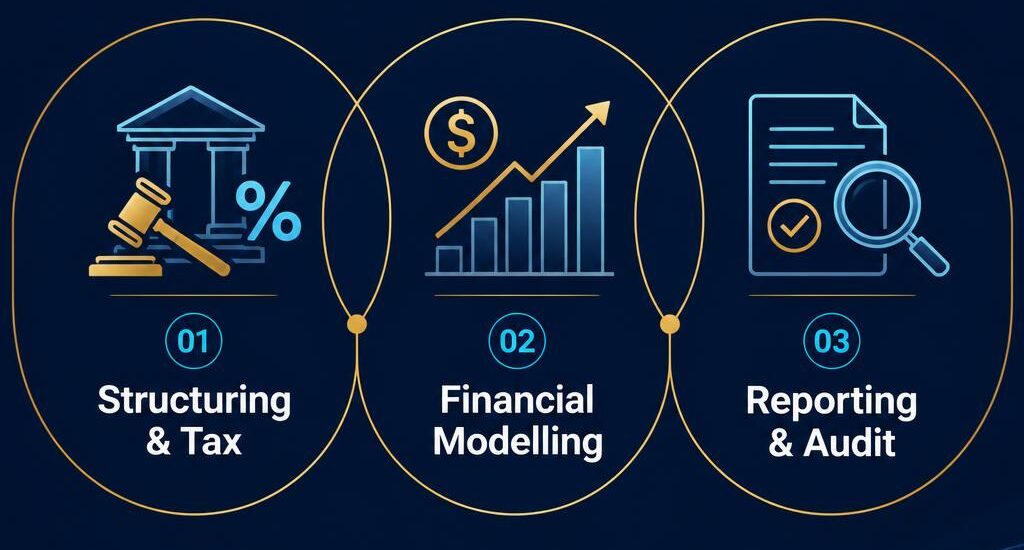 %

$

01

Structuring & Tax

02

Financial Modelling

03

Reporting & Audit